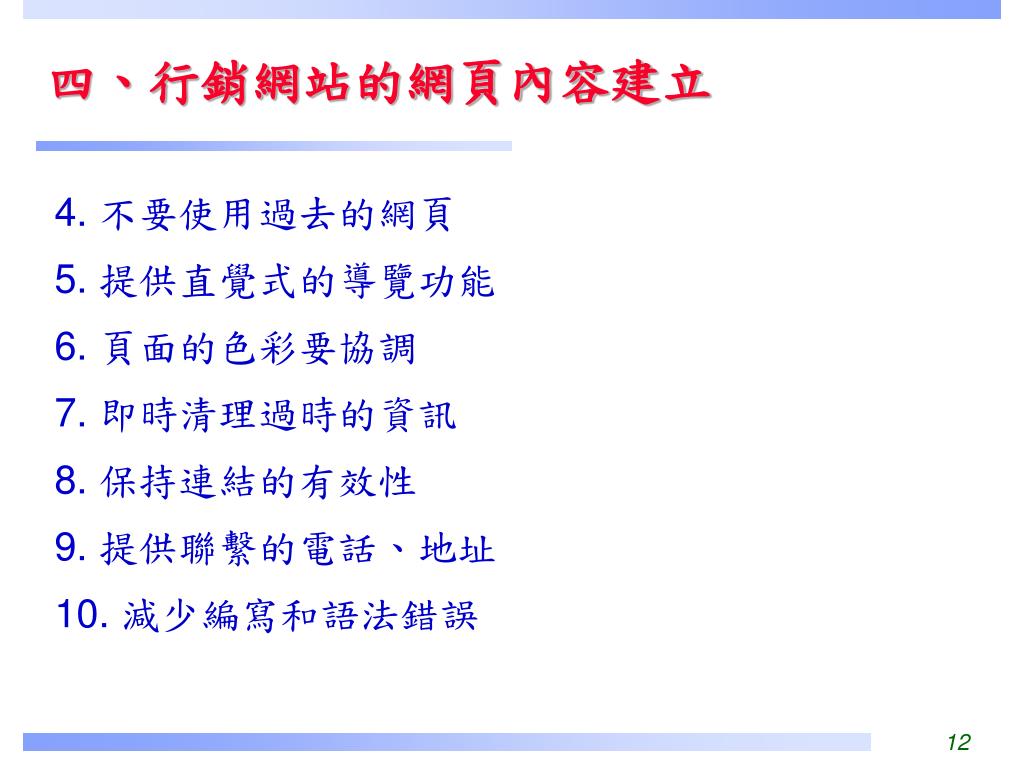 四、行銷網站的網頁內容建立

4. 不要使用過去的網頁

5. 提供直覺式的導覽功能

6. 頁面的色彩要協調

7. 即時清理過時的資訊

8. 保持連結的有效性

9. 提供聯繫的電話、地址

10. 減少編寫和語法錯誤

12